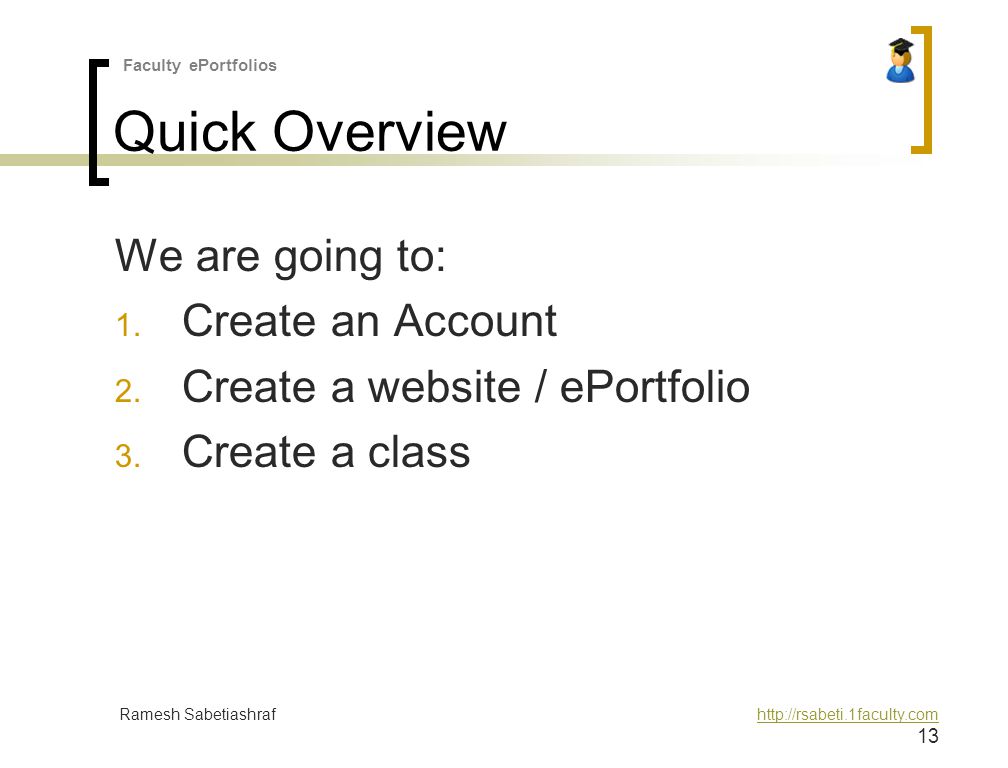 Faculty ePortfolios

Quick Overview

We are going to:

1. Create an Account
2. Create a website / ePortfolio
3. Create a class

Ramesh Sabetiashraf

http://rsabeti.1faculty.com

13